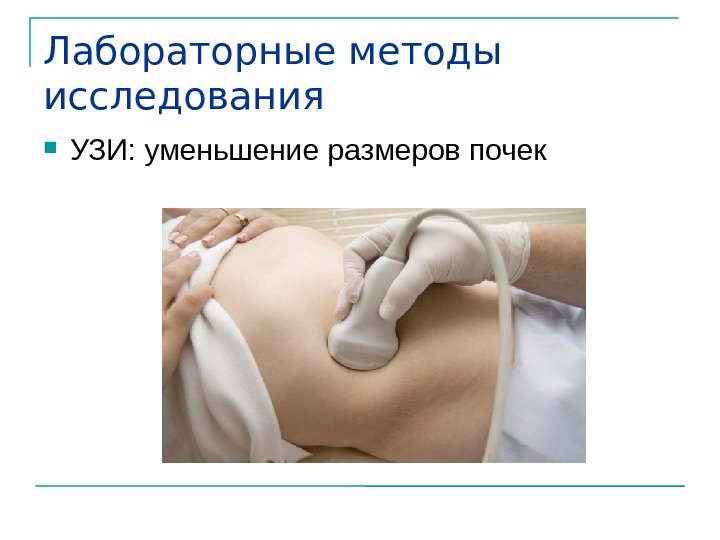 Лабораторные методы исследования

УЗИ: уменьшение размеров почек